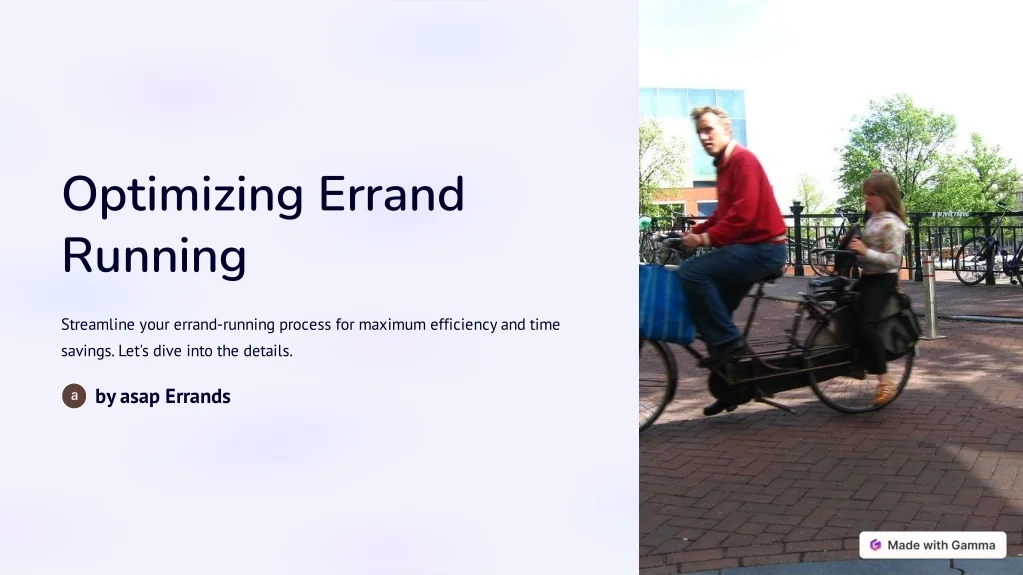 Optimizing Errand Running

Streamline your errand-running process for maximum efficiency and time savings. Let's dive into the details.

a by asap Errands

Made with Gamma